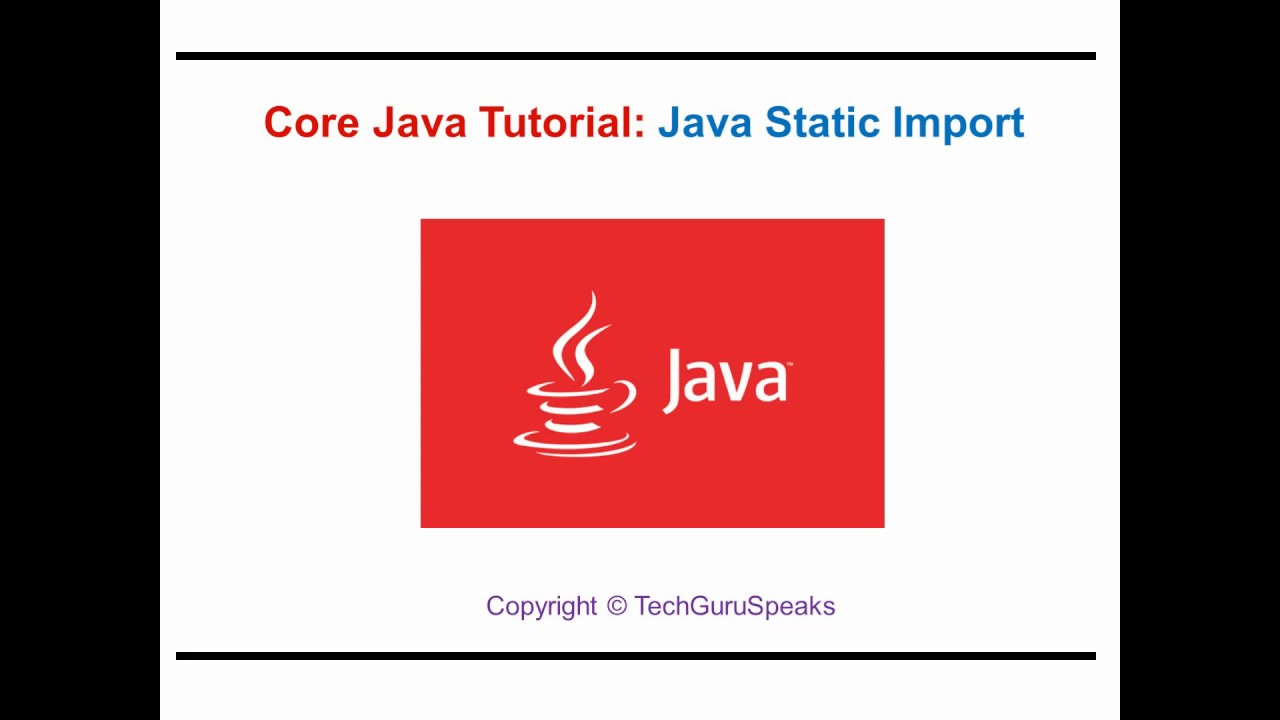 Core Java Tutorial: Java Static Import

Java™

Copyright © TechGuruSpeaks